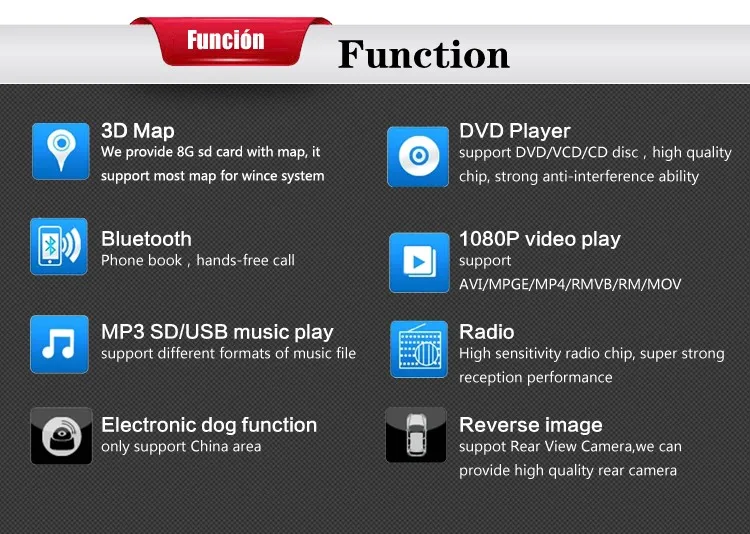 Función

Function

3D Map
We provide 8G sd card with map, it support most map for wince system

Bluetooth
Phone book , hands-free call

MP3 SD/USB music play
support different formats of music file

Electronic dog function
only support China area

DVD Player
support DVD/VCD/CD disc , high quality chip, strong anti-interference ability

1080P video play
support
AVI/MPGE/MP4/RMVB/RM/MOV

Radio
High sensitivity radio chip, super strong reception performance

Reverse image
suppot Rear View Camera,we can provide high quality rear camera